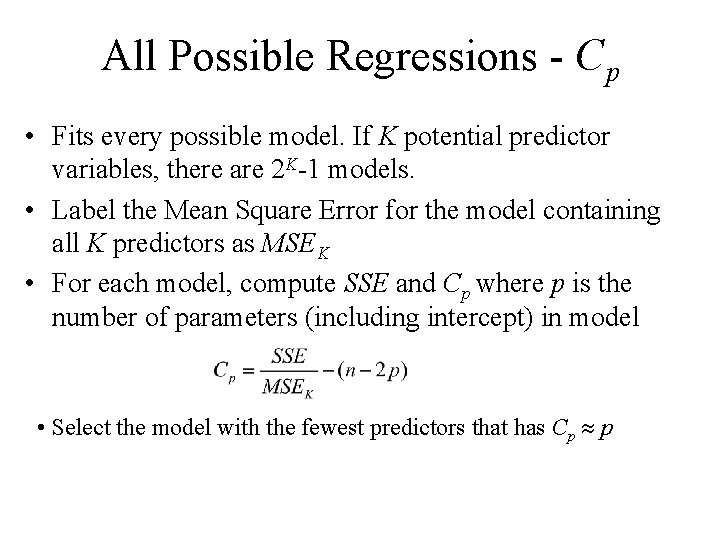 All Possible Regressions - $C_p$

• Fits every possible model. If $K$ potential predictor variables, there are $2^K$-1 models.

• Label the Mean Square Error for the model containing all $K$ predictors as $MSE_K$

• For each model, compute $SSE$ and $C_p$ where $p$ is the number of parameters (including intercept) in model

$C_p = \frac{SSE}{MSE_K} - (n - 2p)$

• Select the model with the fewest predictors that has $C_p \approx p$